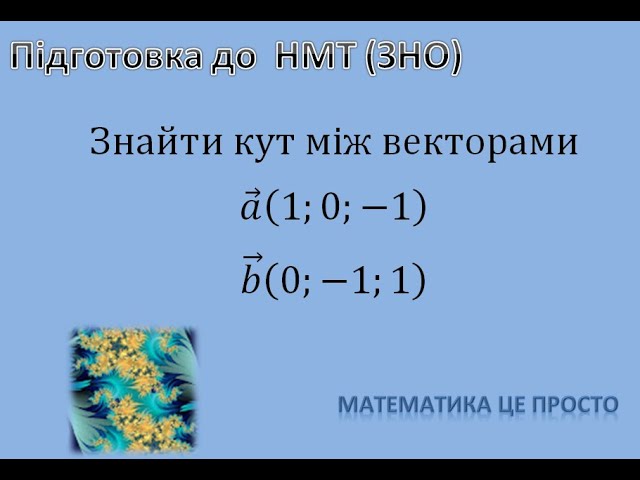 Підготовка до НМТ (ЗНО)

Знайти кут між векторами

$\vec{a}(1; 0; -1)$

$\vec{b}(0; -1; 1)$

МАТЕМАТИКА ЦЕ ПРОСТО